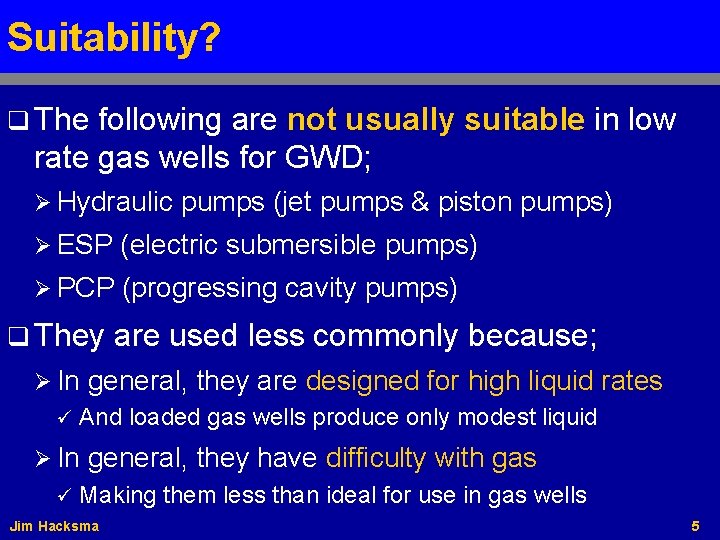 Suitability?

❑ The following are not usually suitable in low rate gas wells for GWD;

➢ Hydraulic pumps (jet pumps & piston pumps)

➢ ESP (electric submersible pumps)

➢ PCP (progressing cavity pumps)

❑ They are used less commonly because;

➢ In general, they are designed for high liquid rates

✓ And loaded gas wells produce only modest liquid

➢ In general, they have difficulty with gas

✓ Making them less than ideal for use in gas wells

Jim Hacksma

5